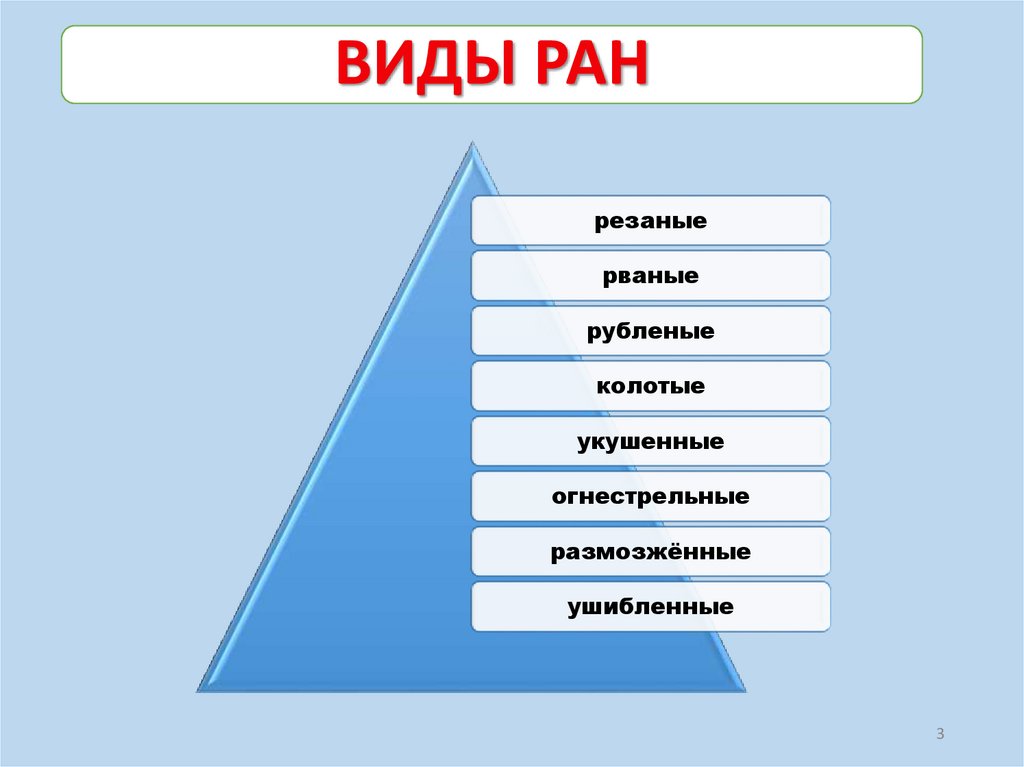 ВИДЫ РАН

резаные

рваные

рубленые

колотые

укушенные

огнестрельные

размозжённые

ушибленные

3